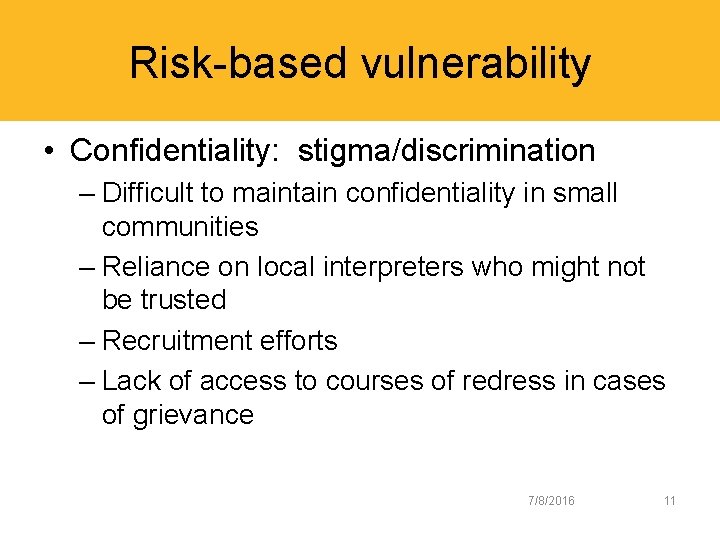 Risk-based vulnerability

• Confidentiality: stigma/discrimination
– Difficult to maintain confidentiality in small communities
– Reliance on local interpreters who might not be trusted
– Recruitment efforts
– Lack of access to courses of redress in cases of grievance

7/8/2016 11